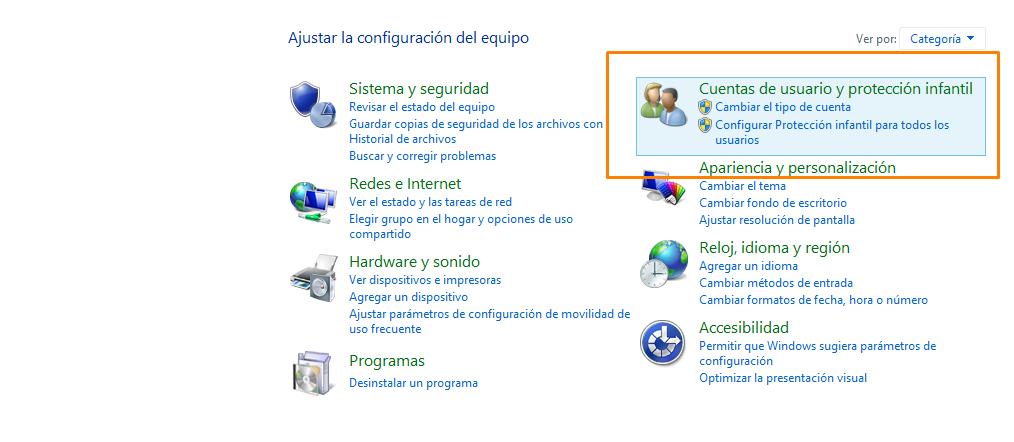 Ajustar la configuración del equipo

Ver por: Categoría

Sistema y seguridad
Revisar el estado del equipo
Guardar copias de seguridad de los archivos con Historial de archivos
Buscar y corregir problemas

Redes e Internet
Ver el estado y las tareas de red
Elegir grupo en el hogar y opciones de uso compartido

Hardware y sonido
Ver dispositivos e impresoras
Agregar un dispositivo
Ajustar parámetros de configuración de movilidad de uso frecuente

Programas
Desinstalar un programa

Cuentas de usuario y protección infantil
Cambiar el tipo de cuenta
Configurar Protección infantil para todos los usuarios

Apariencia y personalización
Cambiar el tema
Cambiar fondo de escritorio
Ajustar resolución de pantalla

Reloj, idioma y región
Agregar un idioma
Cambiar métodos de entrada
Cambiar formatos de fecha, hora o número

Accesibilidad
Permitir que Windows sugiera parámetros de configuración
Optimizar la presentación visual